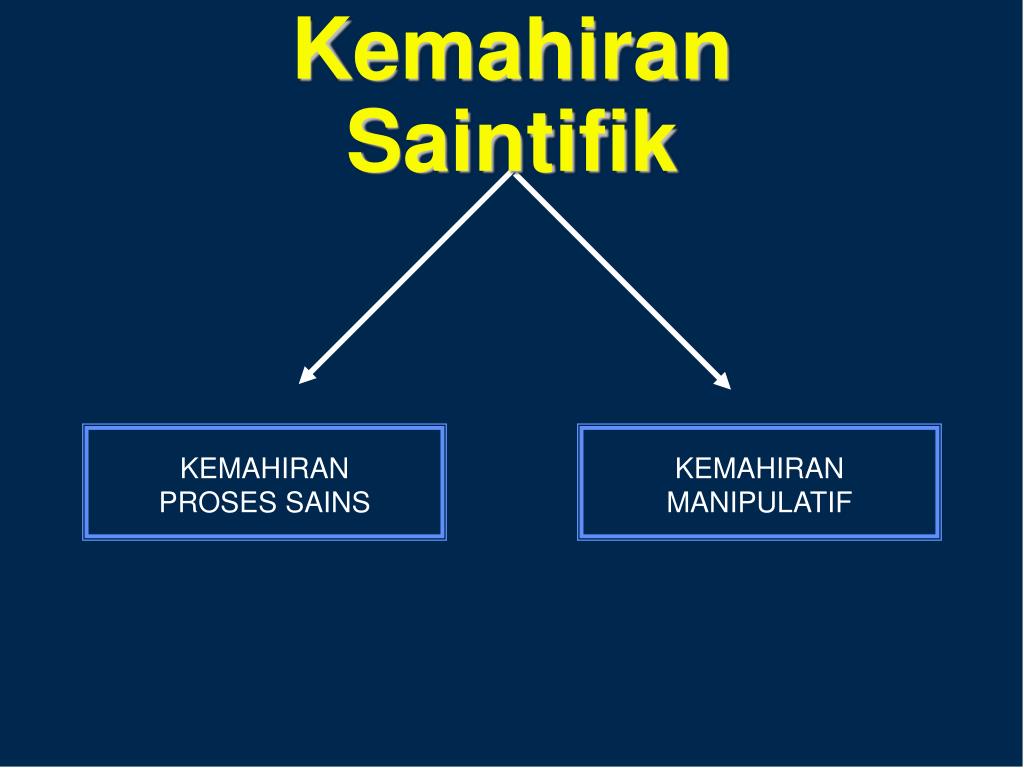 Kemahiran Saintifik

KEMAHIRAN PROSES SAINS

KEMAHIRAN MANIPULATIF